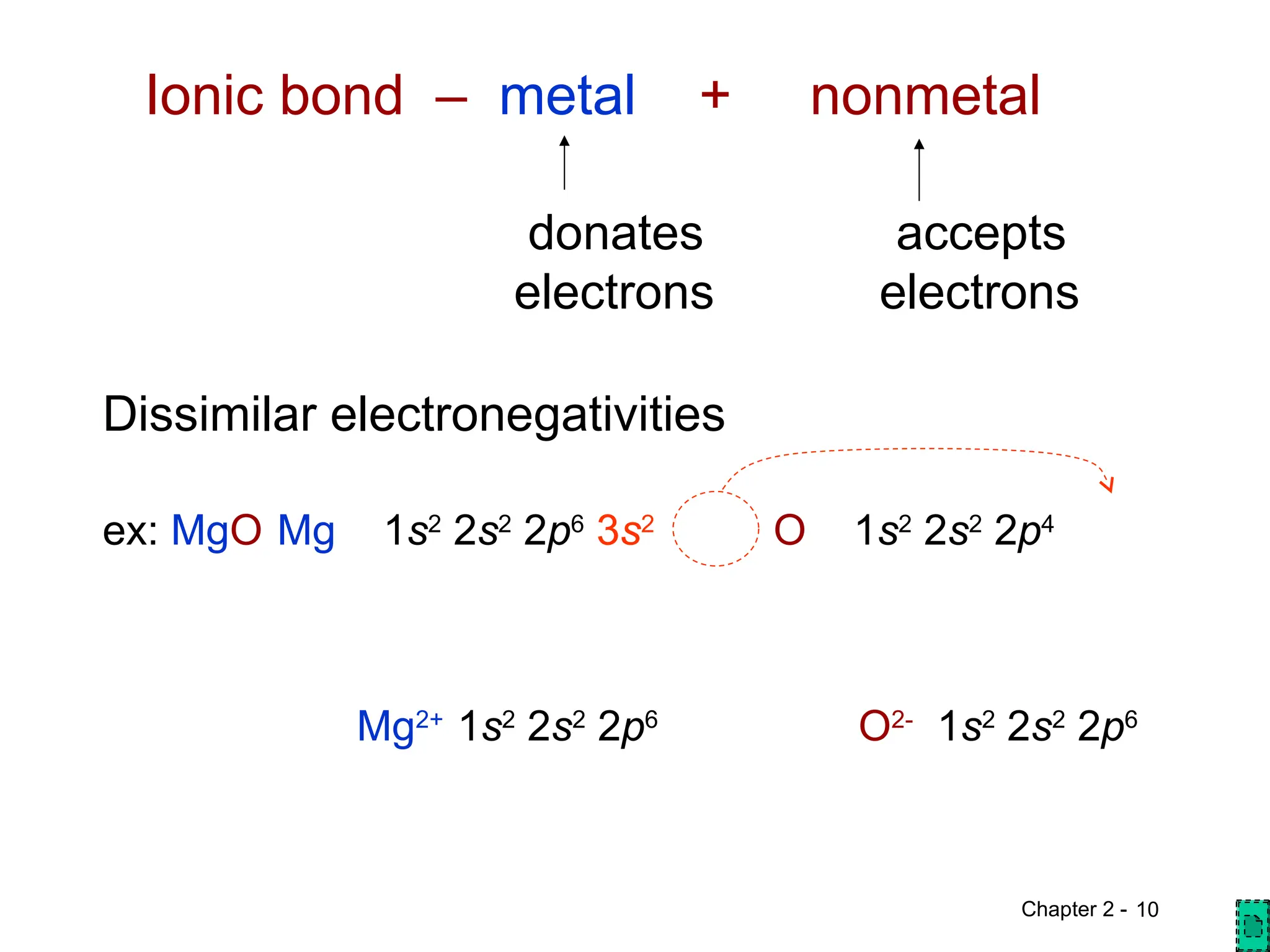 Ionic bond – metal + nonmetal

donates electrons

accepts electrons

Dissimilar electronegativities

ex: MgO Mg $1s^2\ 2s^2\ 2p^6\ 3s^2$ O $1s^2\ 2s^2\ 2p^4$

$Mg^{2+}$ $1s^2\ 2s^2\ 2p^6$

$O^{2-}$ $1s^2\ 2s^2\ 2p^6$

Chapter 2 - 10